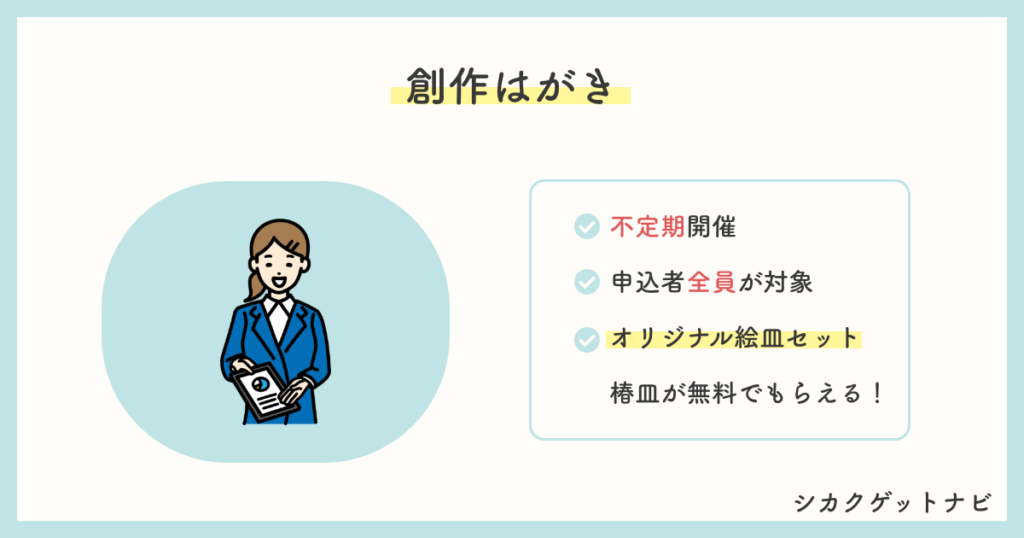 創作はがき

不定期開催

申込者全員が対象

オリジナル絵皿セット

椿皿が無料でもらえる！

シカクゲットナビ